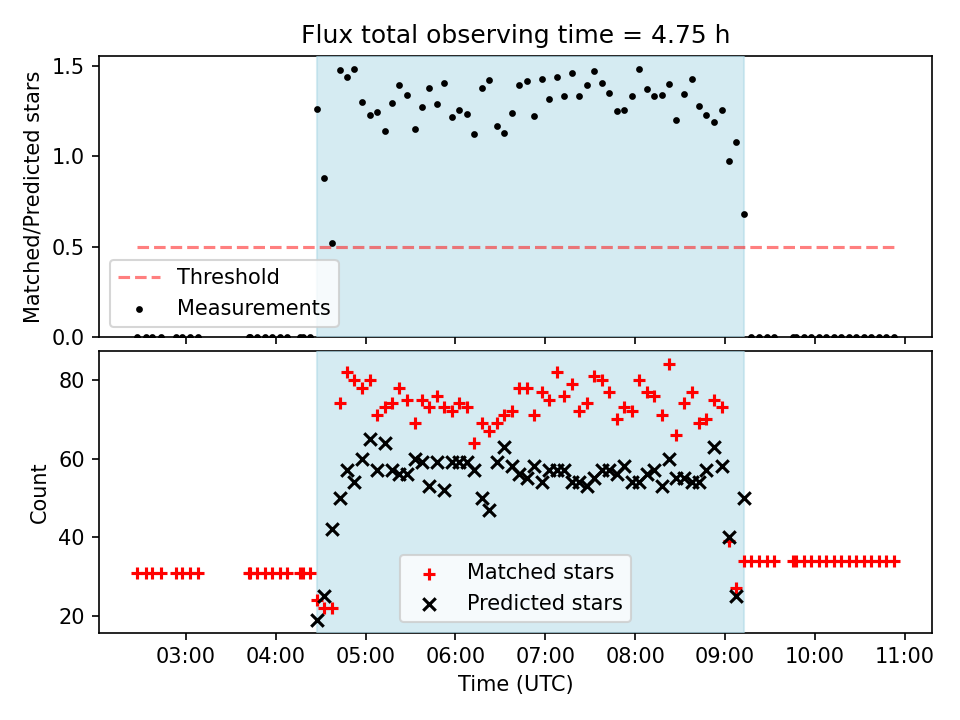 Flux total observing time = 4.75 h

Matched/Predicted stars

1.5
1.0
0.5
0.0

Threshold
Measurements

Count

80
60
40
20

Matched stars
Predicted stars

03:00 04:00 05:00 06:00 07:00 08:00 09:00 10:00 11:00

Time (UTC)